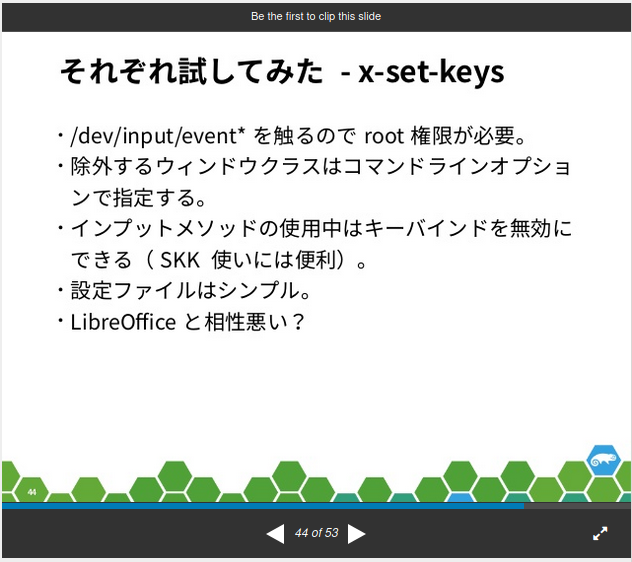 Be the first to clip this slide

それぞれ試してみた - x-set-keys

・/dev/input/event* を触るので root 権限が必要。
・除外するウィンドウクラスはコマンドラインオプションで指定する。
・インプットメソッドの使用中はキーバインドを無効にできる（ SKK 使いには便利）。
・設定ファイルはシンプル。
・LibreOffice と相性悪い？

44

44 of 53